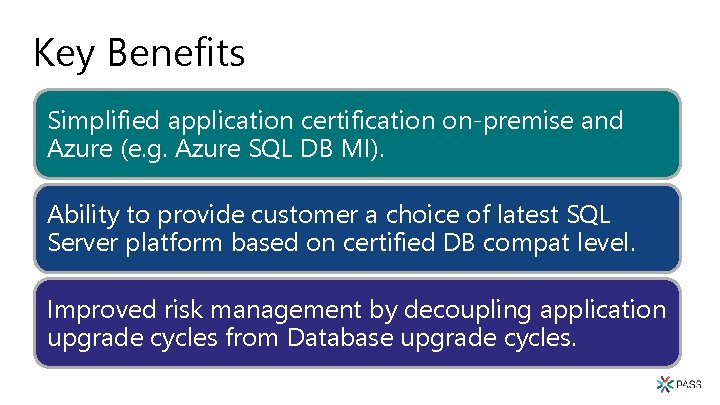 Key Benefits

Simplified application certification on-premise and Azure (e.g. Azure SQL DB MI).

Ability to provide customer a choice of latest SQL Server platform based on certified DB compat level.

Improved risk management by decoupling application upgrade cycles from Database upgrade cycles.

PASS